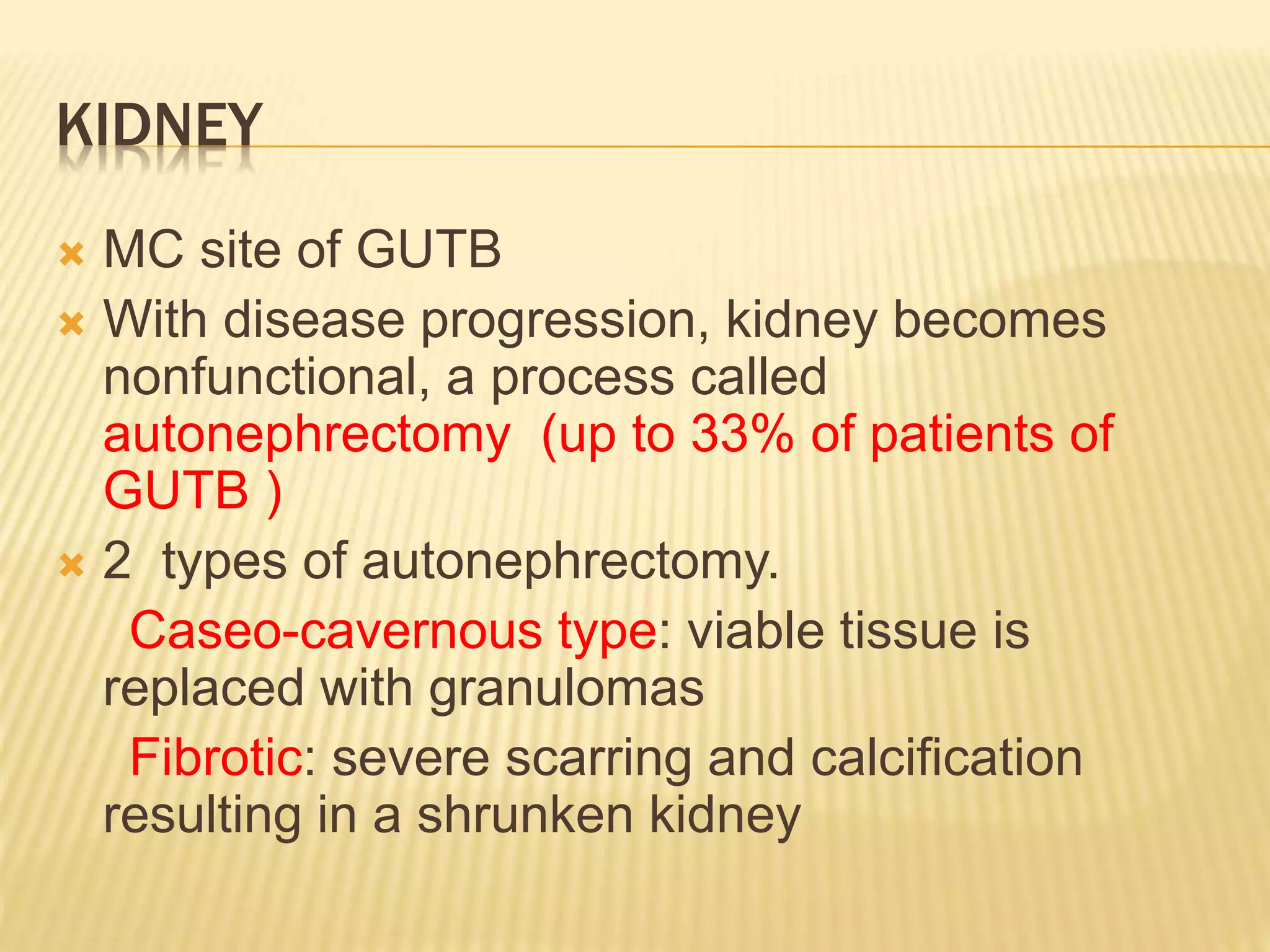 KIDNEY

MC site of GUTB

With disease progression, kidney becomes nonfunctional, a process called autonephrectomy (up to 33% of patients of GUTB )

2 types of autonephrectomy.

Caseo-cavernous type: viable tissue is replaced with granulomas

Fibrotic: severe scarring and calcification resulting in a shrunken kidney